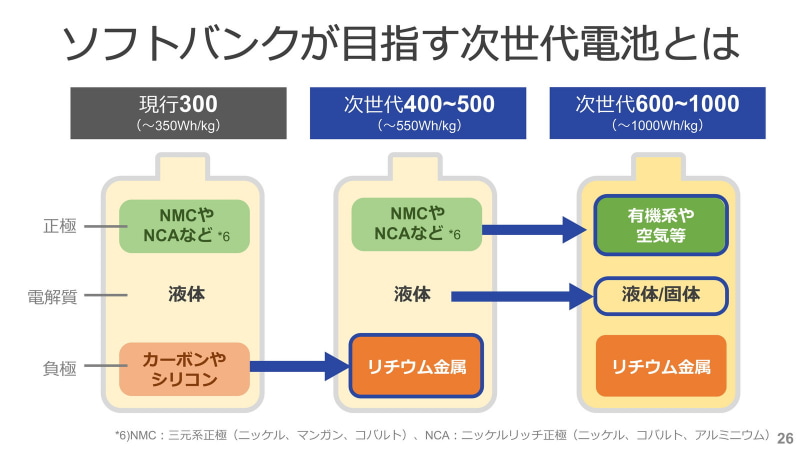 ソフトバンクが目指す次世代電池とは

現行300
（～350Wh/kg）

次世代400~500
（～550Wh/kg）

次世代600~1000
（～1000Wh/kg）

正極

電解質

負極

NMCや NCAなど *6

液体

カーボンや シリコン

NMCや NCAなど *6

液体

リチウム金属

有機系や 空気等

液体/固体

リチウム金属

*6)NMC：三元系正極（ニッケル、マンガン、コバルト）、NCA：ニッケルリッチ正極（ニッケル、コバルト、アルミニウム）

26